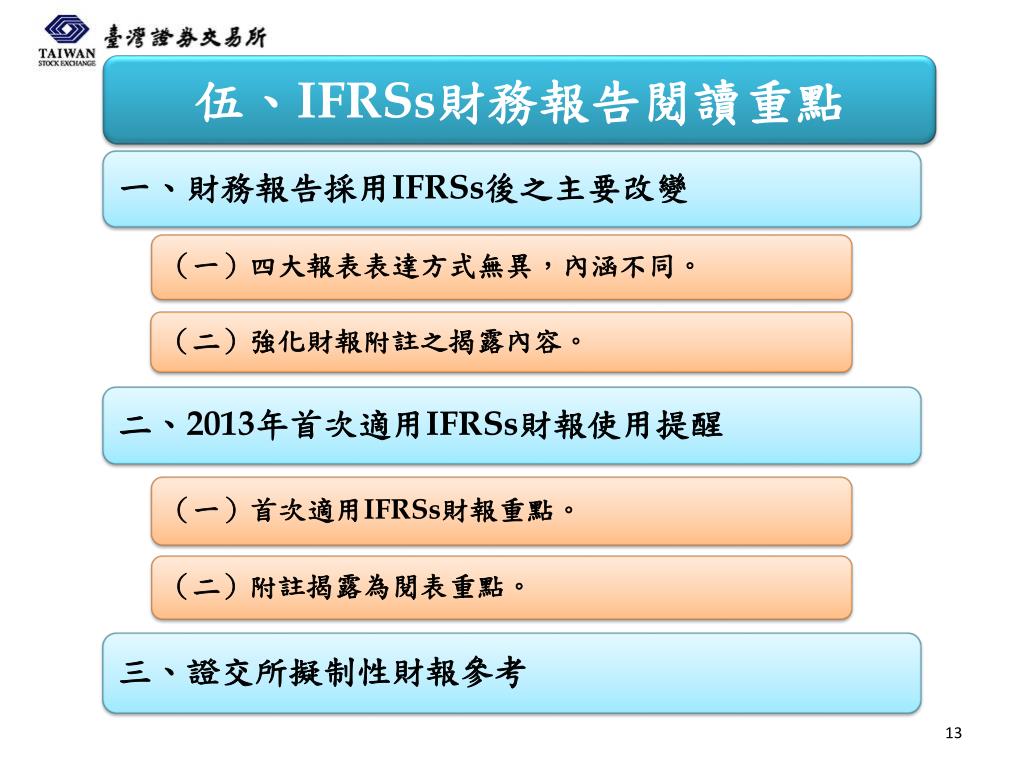 TAIWAN
STOCK EXCHANGE
臺灣證券交易所

伍、IFRSs財務報告閱讀重點

一、財務報告採用IFRSs後之主要改變

（一）四大報表表達方式無異，內涵不同。

（二）強化財報附註之揭露內容。

二、2013年首次適用IFRSs財報使用提醒

（一）首次適用IFRSs財報重點。

（二）附註揭露為閱表重點。

三、證交所擬制性財報參考

13